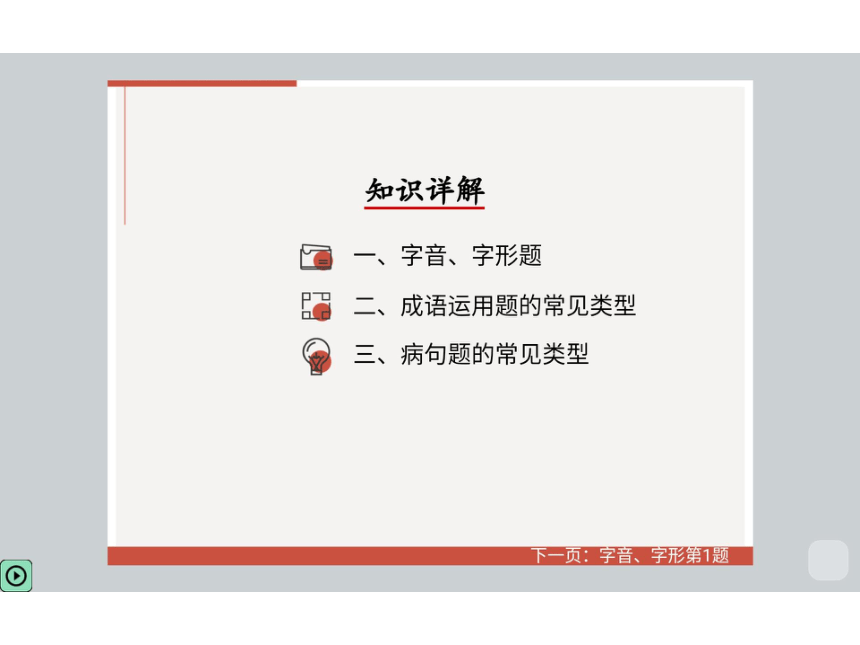 知识详解

一、字音、字形题

二、成语运用题的常见类型

三、病句题的常见类型

下一页：字音、字形第1题